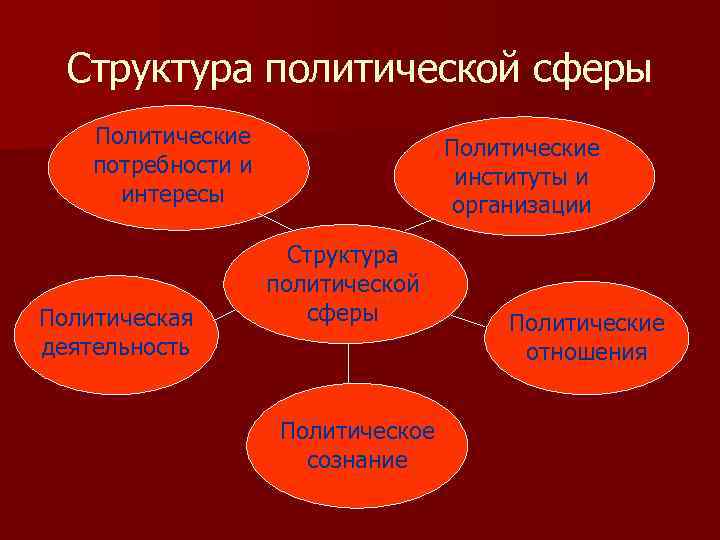 Структура политической сферы

Политические потребности и интересы

Политические институты и организации

Структура политической сферы

Политическая деятельность

Политические отношения

Политическое сознание